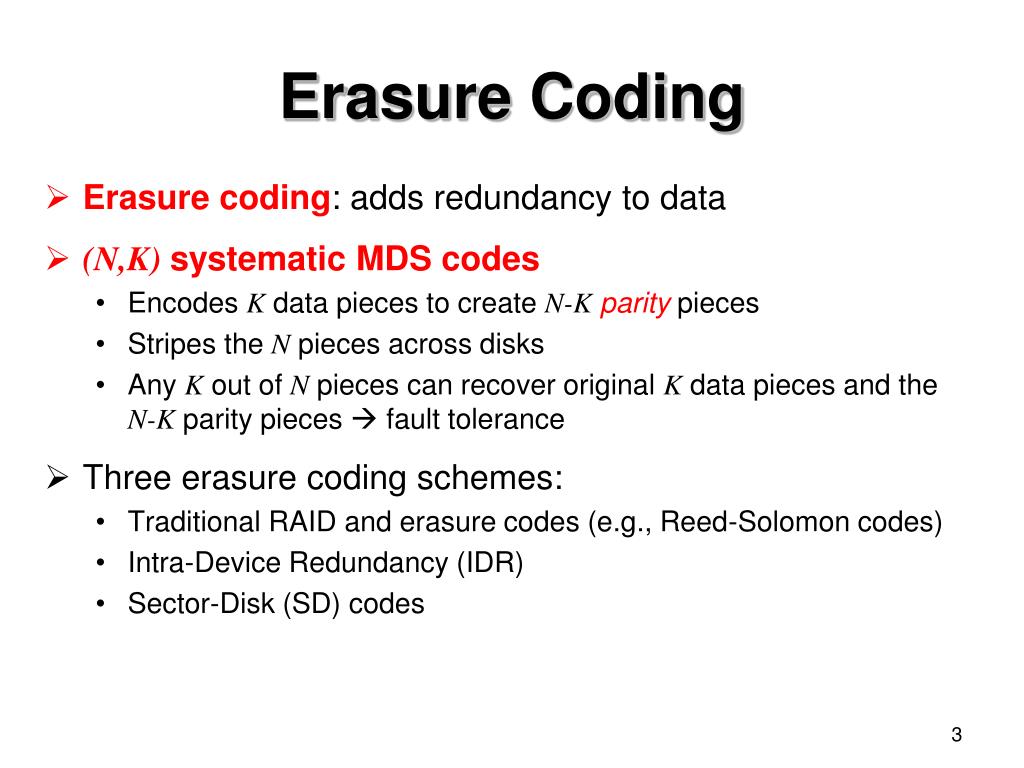 Erasure Coding

➢ Erasure coding: adds redundancy to data

➢ $(N,K)$ systematic MDS codes
• Encodes $K$ data pieces to create $N$-$K$ parity pieces
• Stripes the $N$ pieces across disks
• Any $K$ out of $N$ pieces can recover original $K$ data pieces and the $N$-$K$ parity pieces → fault tolerance

➢ Three erasure coding schemes:
• Traditional RAID and erasure codes (e.g., Reed-Solomon codes)
• Intra-Device Redundancy (IDR)
• Sector-Disk (SD) codes

3